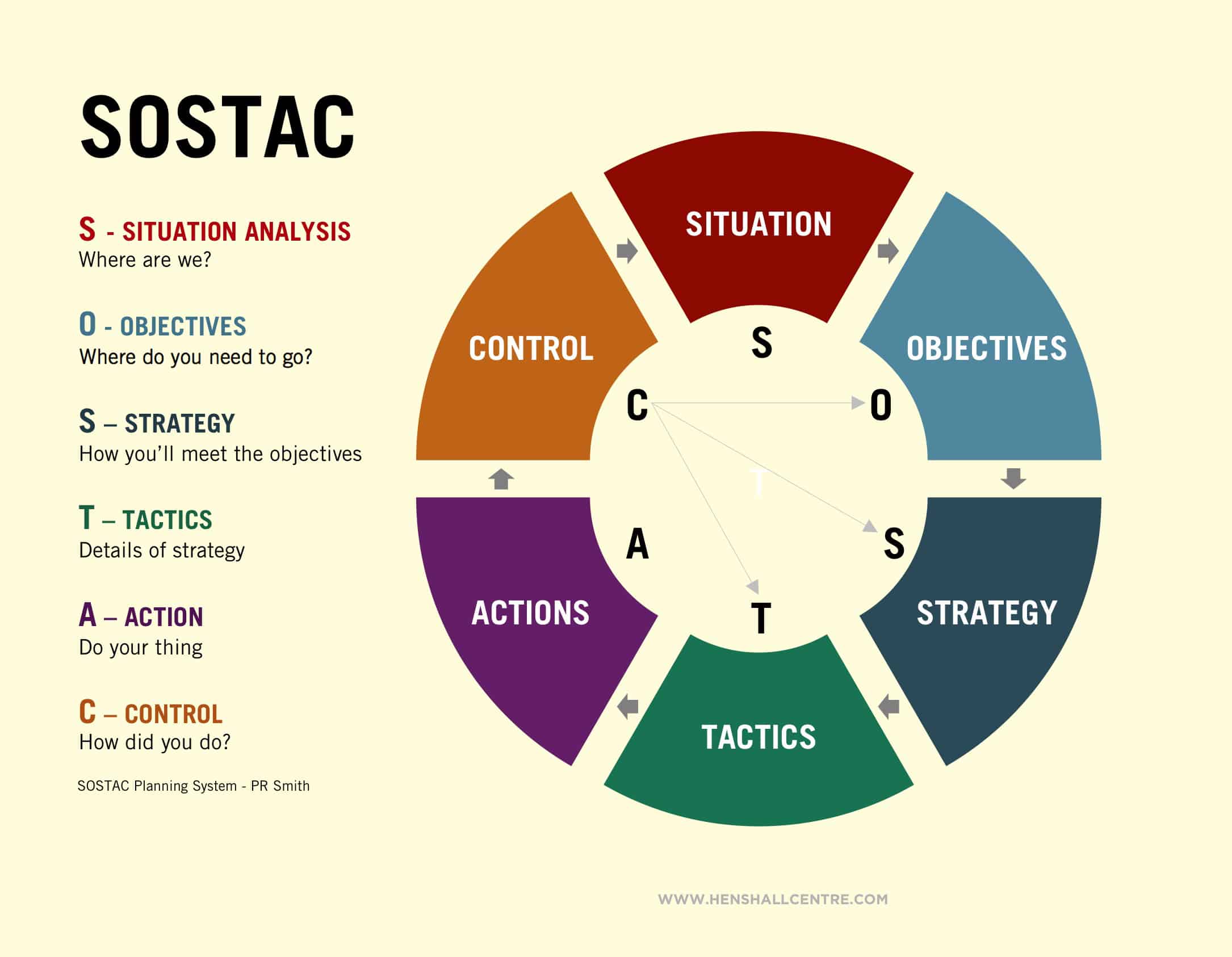 SOSTAC

S - SITUATION ANALYSIS
Where are we?

O - OBJECTIVES
Where do you need to go?

S – STRATEGY
How you'll meet the objectives

T – TACTICS
Details of strategy

A – ACTION
Do your thing

C – CONTROL
How did you do?

SOSTAC Planning System - PR Smith

SITUATION
OBJECTIVES
STRATEGY
TACTICS
ACTIONS
CONTROL

S
O
S
T
A
C
T

WWW.HENSHALLCENTRE.COM